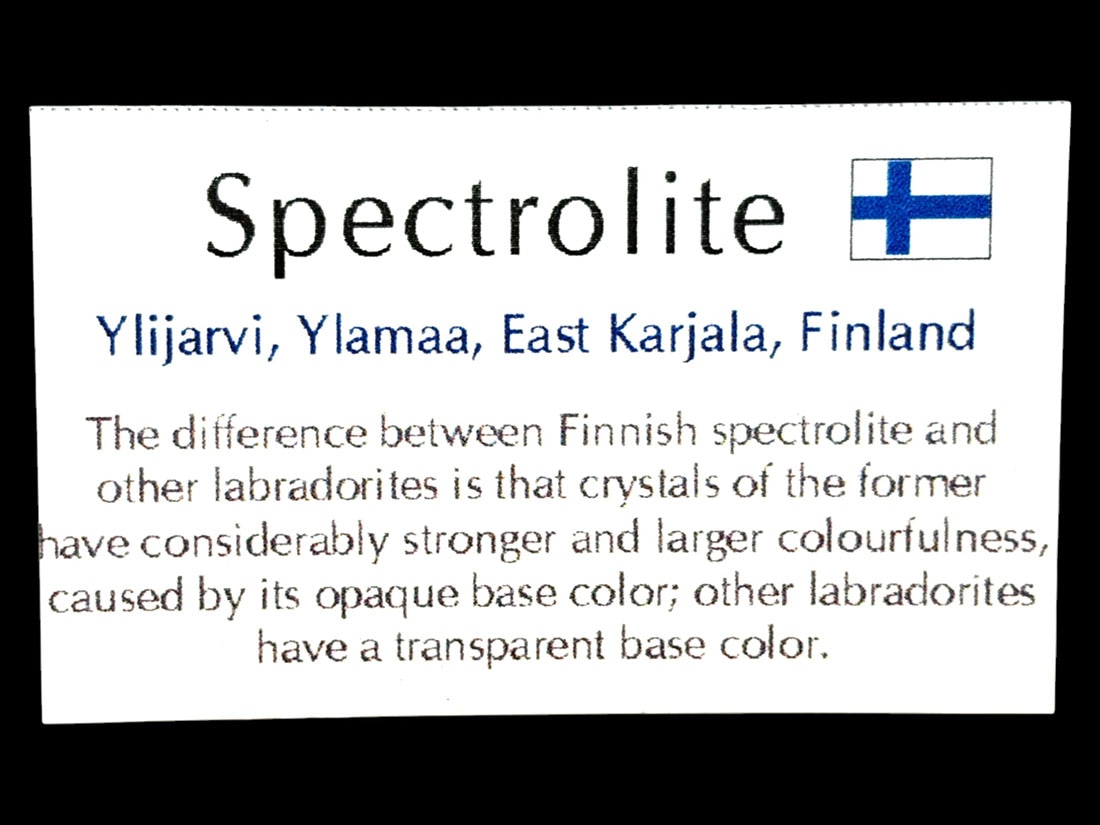 Spectrolite

Ylijarvi, Ylamaa, East Karjala, Finland

The difference between Finnish spectrolite and other labradorites is that crystals of the former have considerably stronger and larger colourfulness, caused by its opaque base color; other labradorites have a transparent base color.